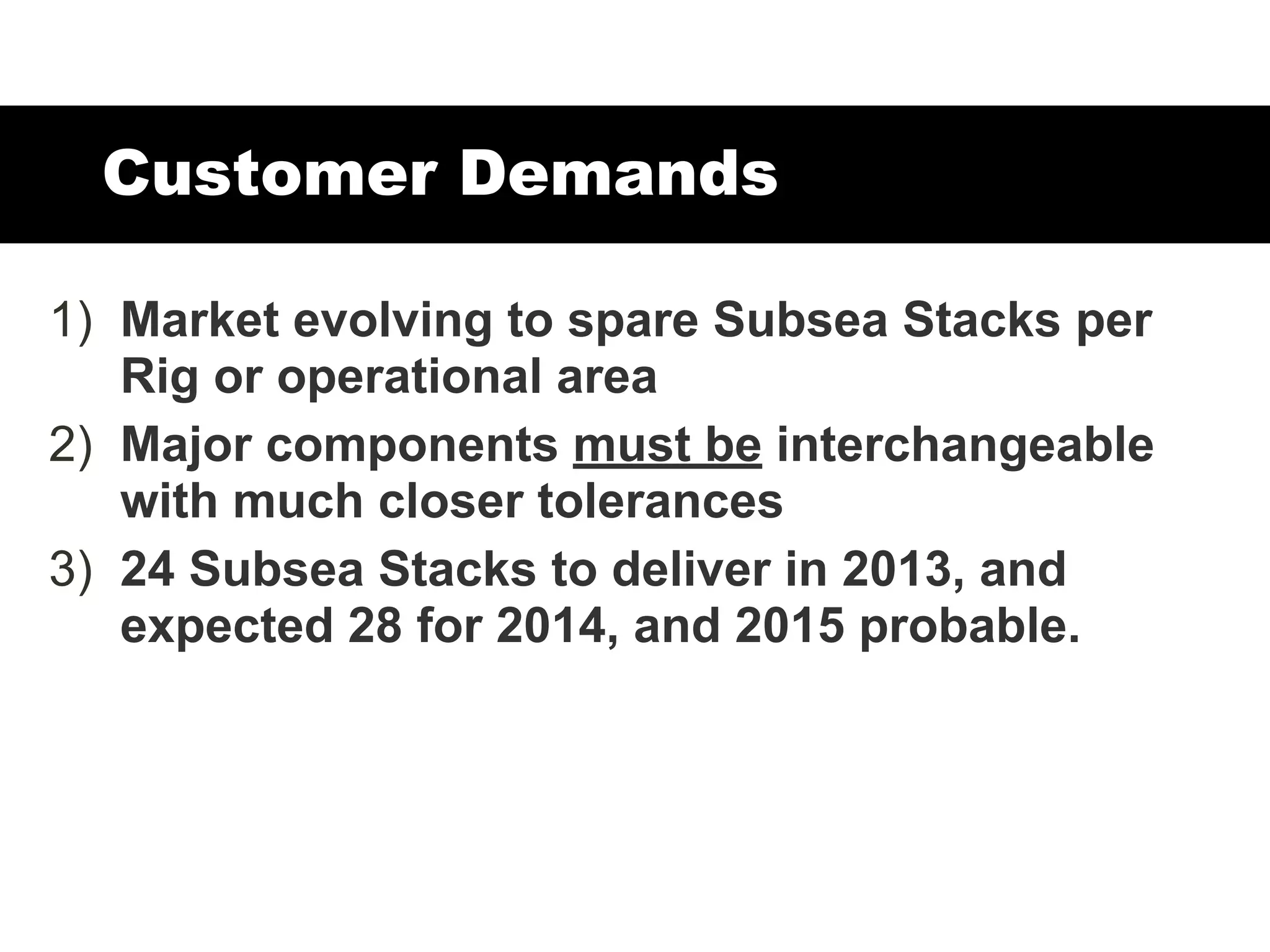 Customer Demands

1) Market evolving to spare Subsea Stacks per Rig or operational area
2) Major components must be interchangeable with much closer tolerances
3) 24 Subsea Stacks to deliver in 2013, and expected 28 for 2014, and 2015 probable.